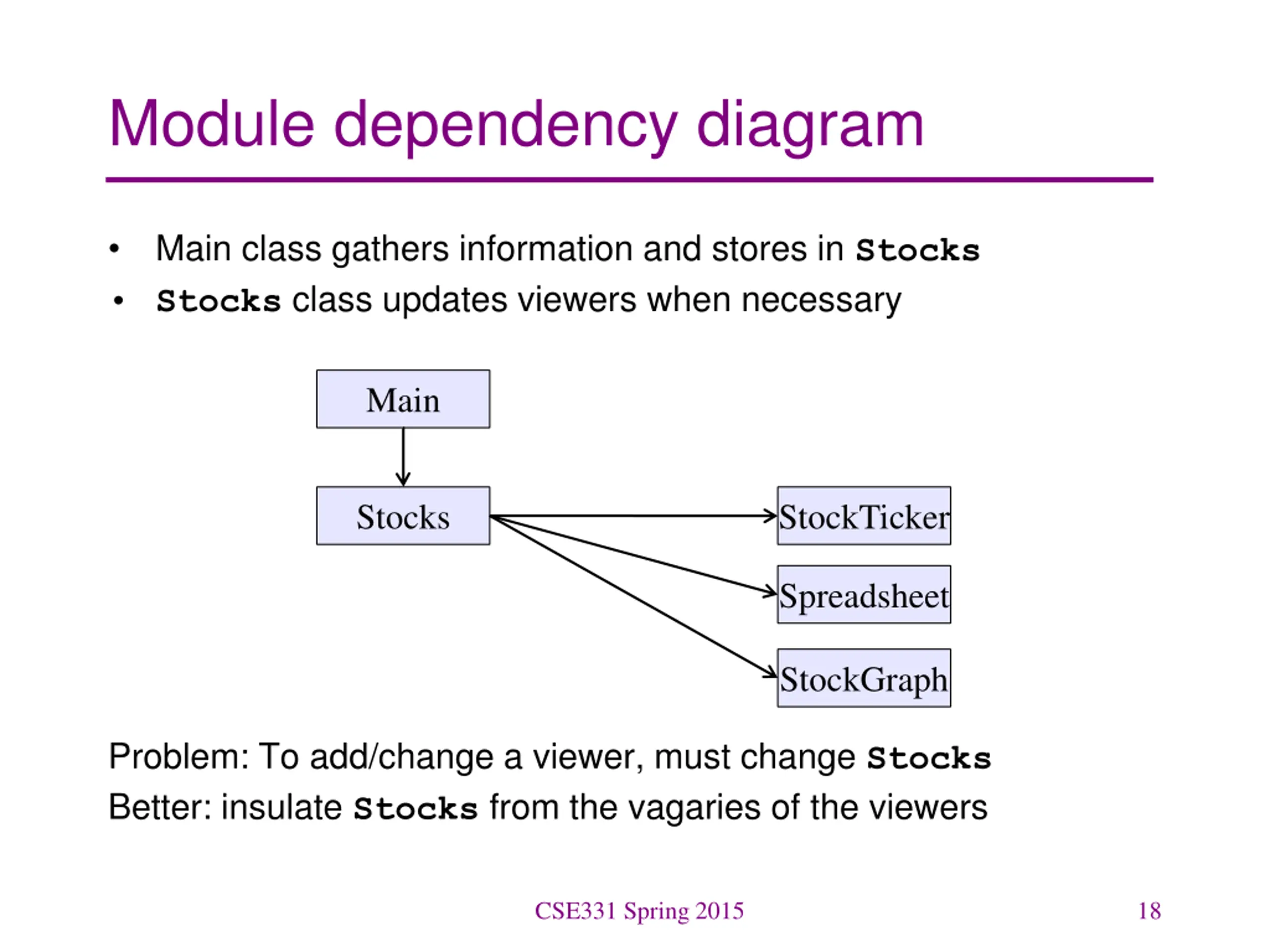 Module dependency diagram

• Main class gathers information and stores in Stocks
• Stocks class updates viewers when necessary

Main

Stocks

StockTicker

Spreadsheet

StockGraph

Problem: To add/change a viewer, must change Stocks
Better: insulate Stocks from the vagaries of the viewers

CSE331 Spring 2015

18